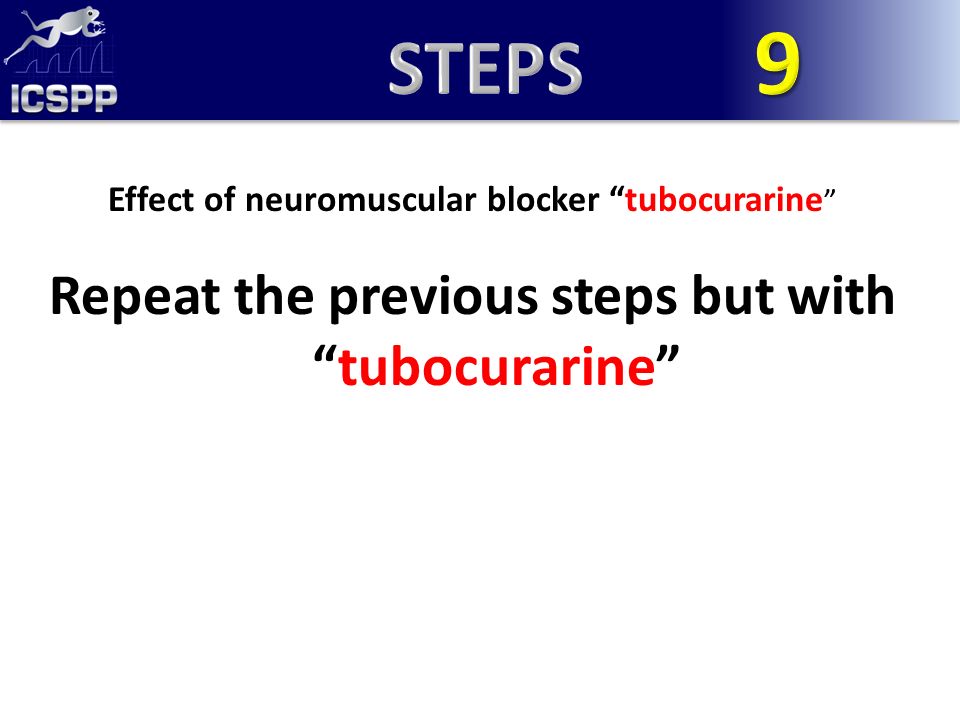 ICSPP

STEPS 9

Effect of neuromuscular blocker “tubocurarine”

Repeat the previous steps but with “tubocurarine”